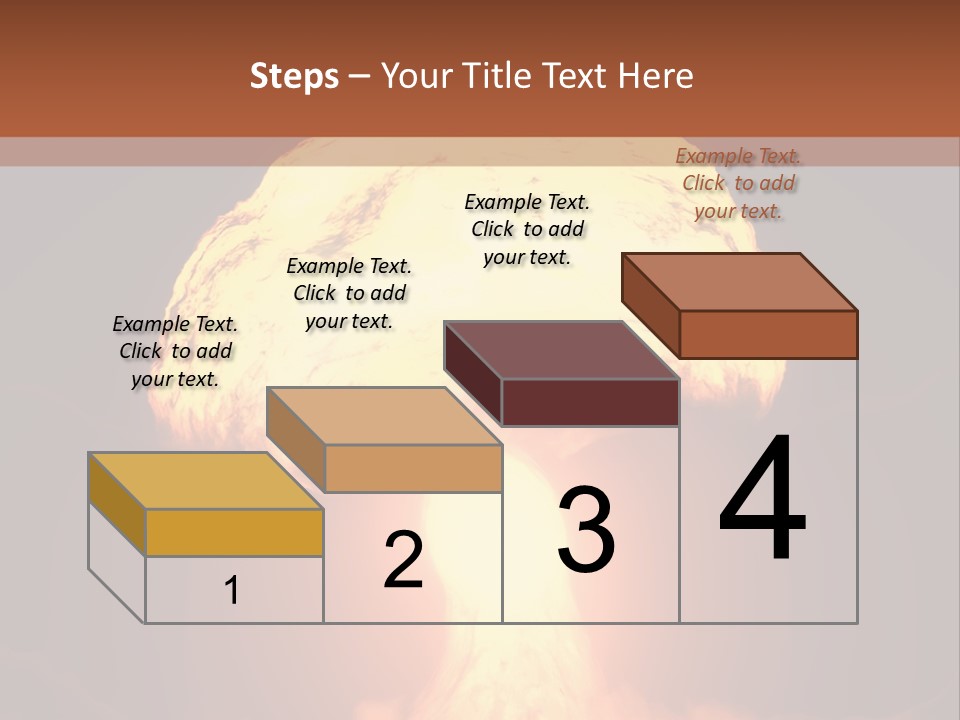 Steps – Your Title Text Here

Example Text. Click to add your text.

Example Text. Click to add your text.

Example Text. Click to add your text.

Example Text. Click to add your text.

1

2

3

4